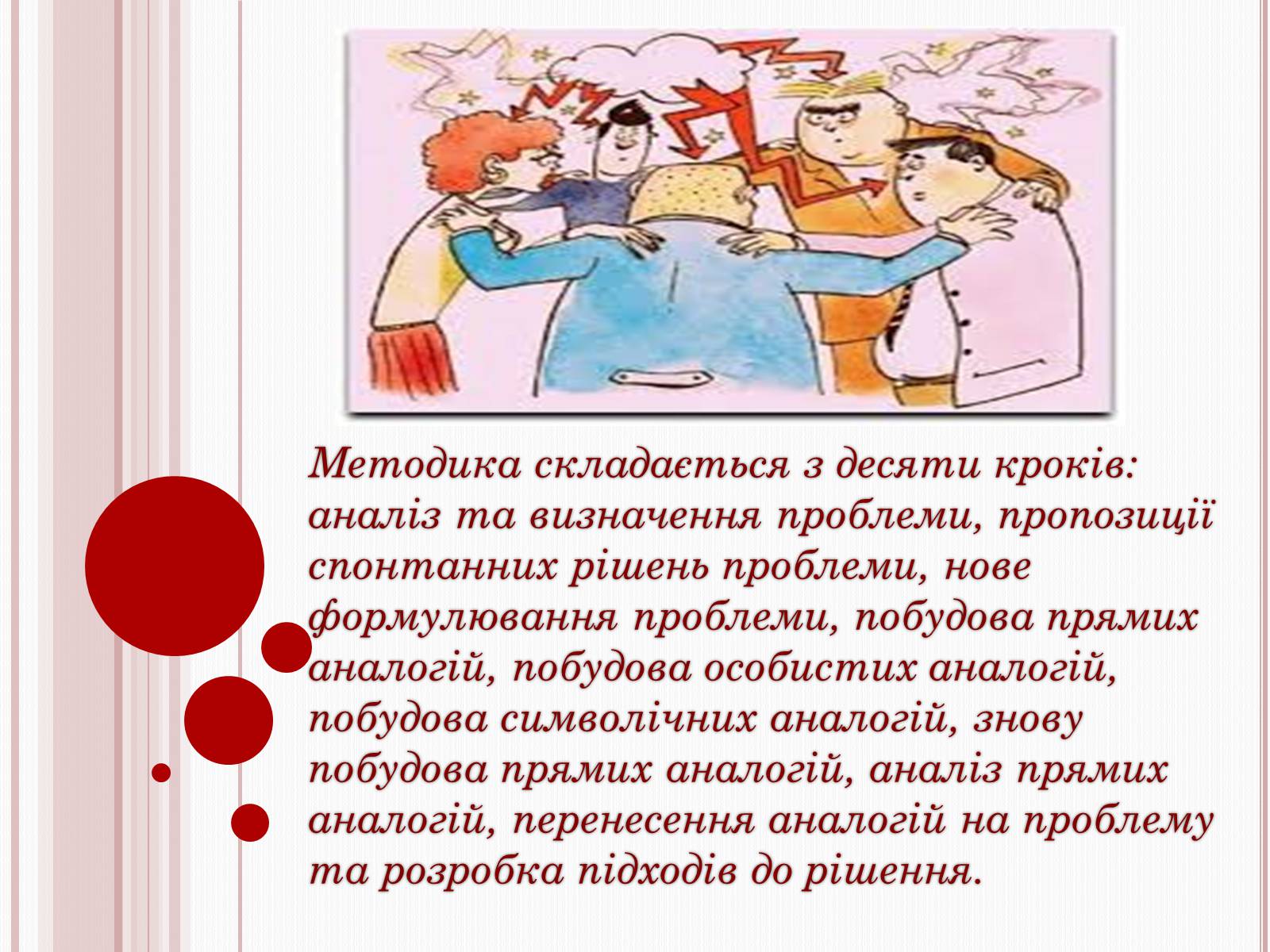 Методика складається з десяти кроків: аналіз та визначення проблеми, пропозиції спонтанних рішень проблеми, нове формулювання проблеми, побудова прямих аналогій, побудова особистих аналогій, побудова символічних аналогій, знову побудова прямих аналогій, аналіз прямих аналогій, перенесення аналогій на проблему та розробка підходів до рішення.